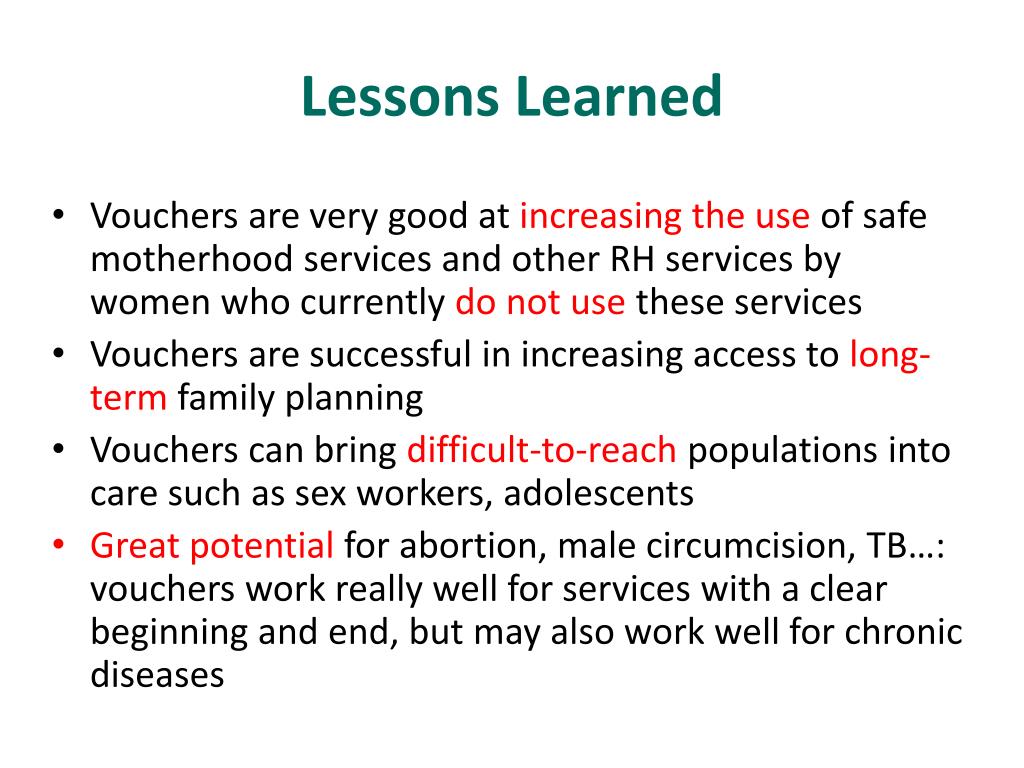 Lessons Learned

• Vouchers are very good at increasing the use of safe motherhood services and other RH services by women who currently do not use these services
• Vouchers are successful in increasing access to long-term family planning
• Vouchers can bring difficult-to-reach populations into care such as sex workers, adolescents
• Great potential for abortion, male circumcision, TB…: vouchers work really well for services with a clear beginning and end, but may also work well for chronic diseases